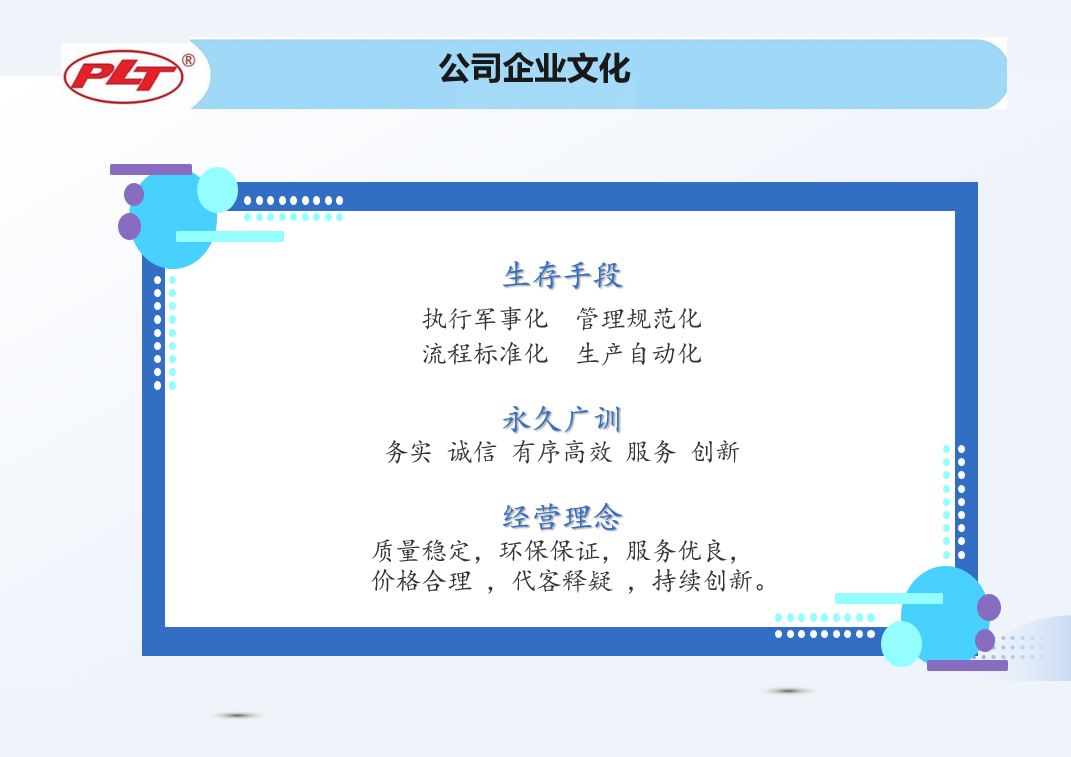 PLT®

公司企业文化

生存手段

执行军事化　管理规范化
流程标准化　生产自动化

永久广训

务实 诚信 有序高效 服务 创新

经营理念

质量稳定，环保保证，服务优良，
价格合理 ，代客释疑 ，持续创新。